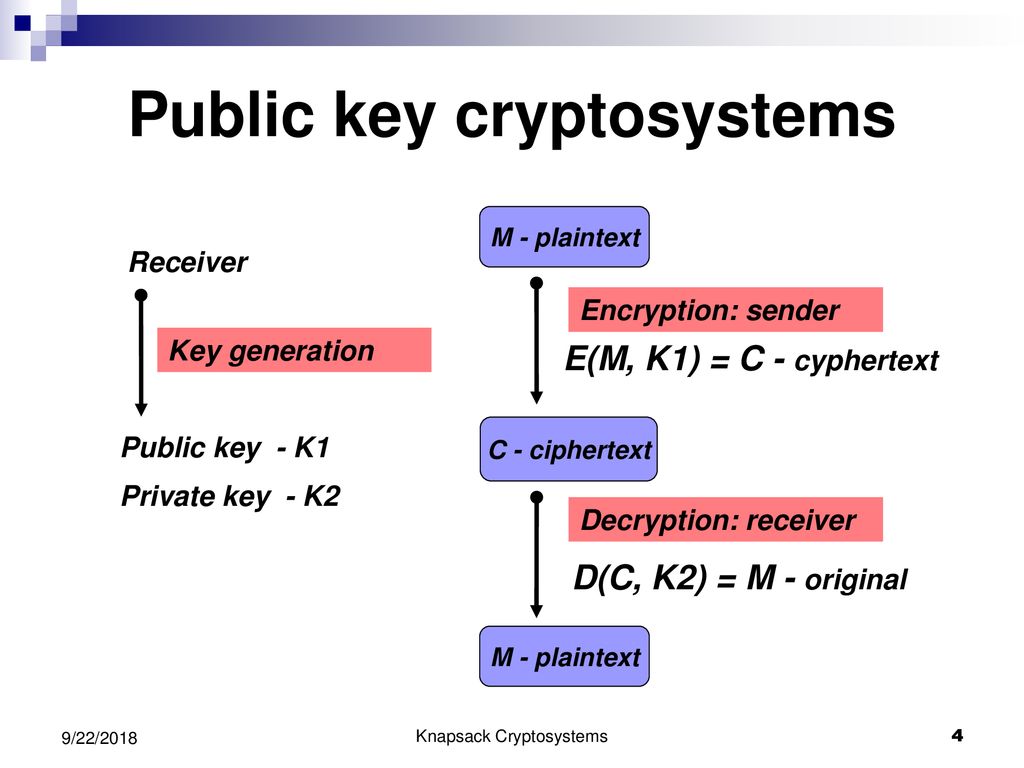 Public key cryptosystems

Receiver

Key generation

Public key - K1

Private key - K2

M - plaintext

Encryption: sender

E(M, K1) = C - cyphertext

C - ciphertext

Decryption: receiver

D(C, K2) = M - original

M - plaintext

9/22/2018

Knapsack Cryptosystems

4